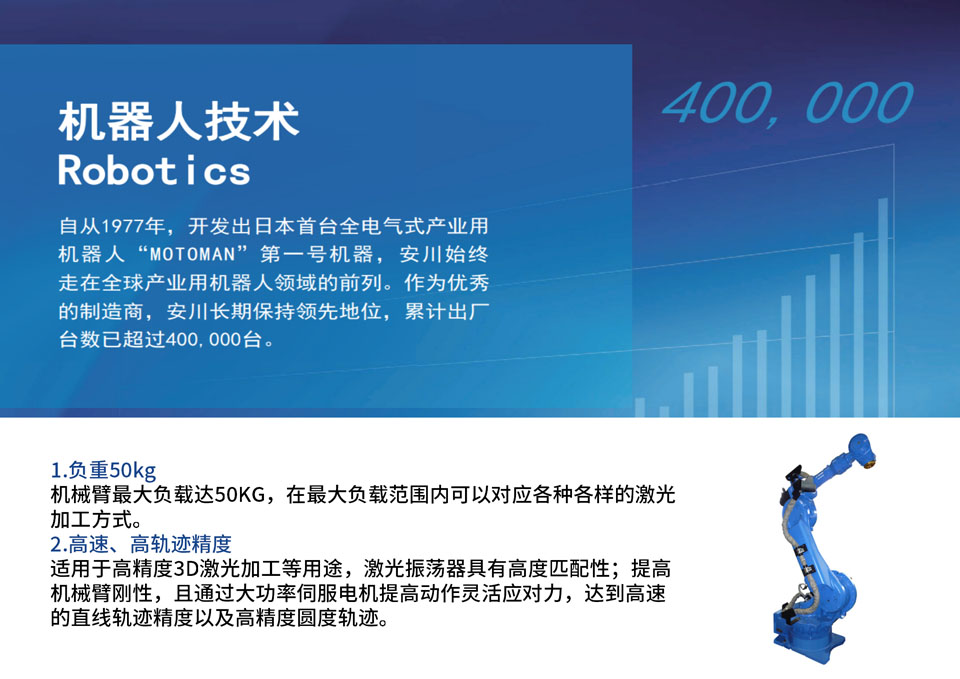 机器人技术
Robotics

自从1977年，开发出日本首台全电气式产业用机器人“MOTOMAN”第一号机器，安川始终走在全球产业用机器人领域的前列。作为优秀的制造商，安川长期保持领先地位，累计出厂台数已超过400,000台。

400,000

1.负重50kg
机械臂最大负载达50KG，在最大负载范围内可以对应各种各样的激光加工方式。
2.高速、高轨迹精度
适用于高精度3D激光加工等用途，激光振荡器具有高度匹配性；提高机械臂刚性，且通过大功率伺服电机提高动作灵活应对力，达到高速的直线轨迹精度以及高精度圆度轨迹。